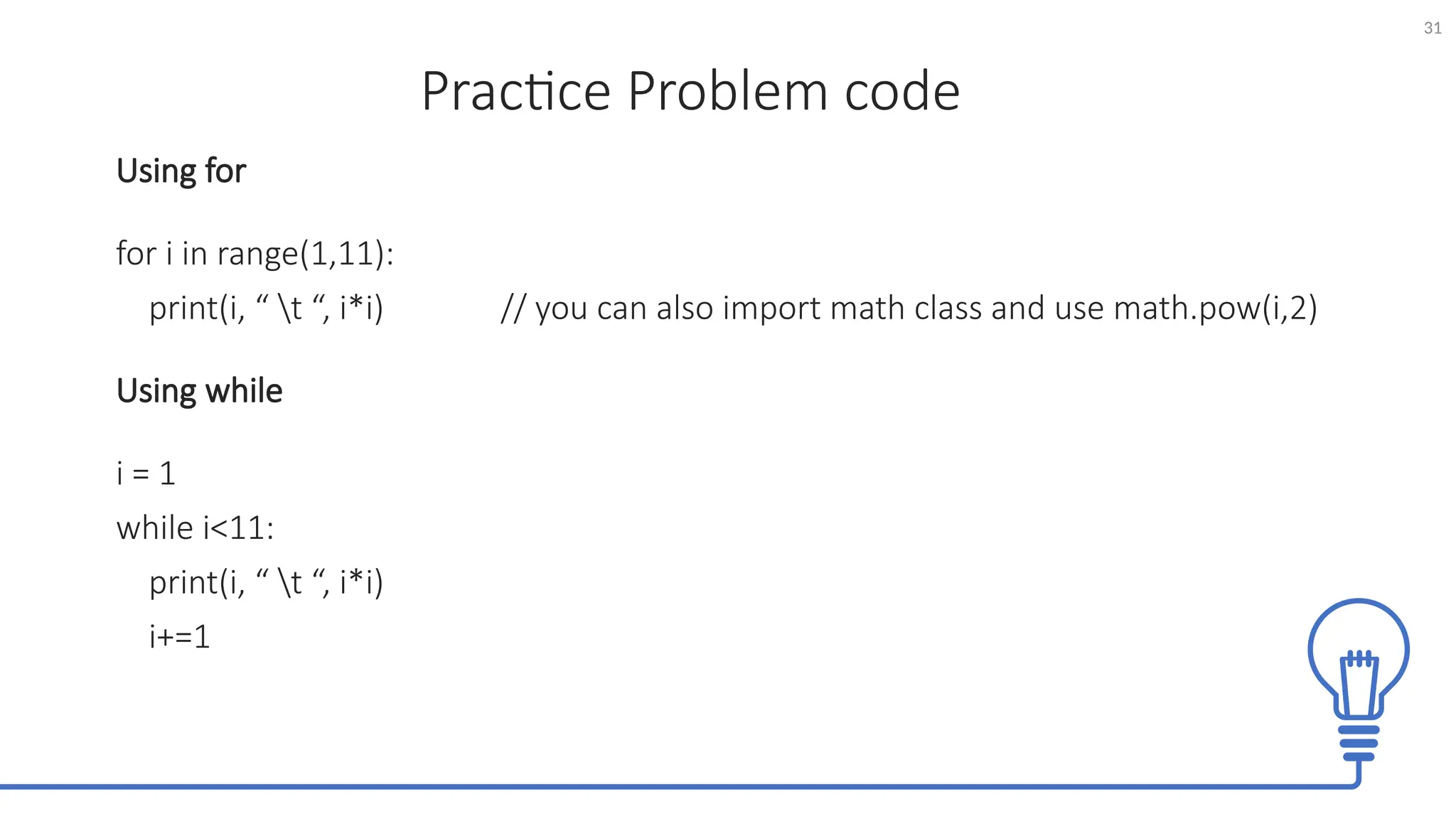 31

Practice Problem code

Using for

for i in range(1,11):
print(i, “ \t “, i*i) // you can also import math class and use math.pow(i,2)

Using while

i = 1
while i<11:
print(i, “ \t “, i*i)
i+=1